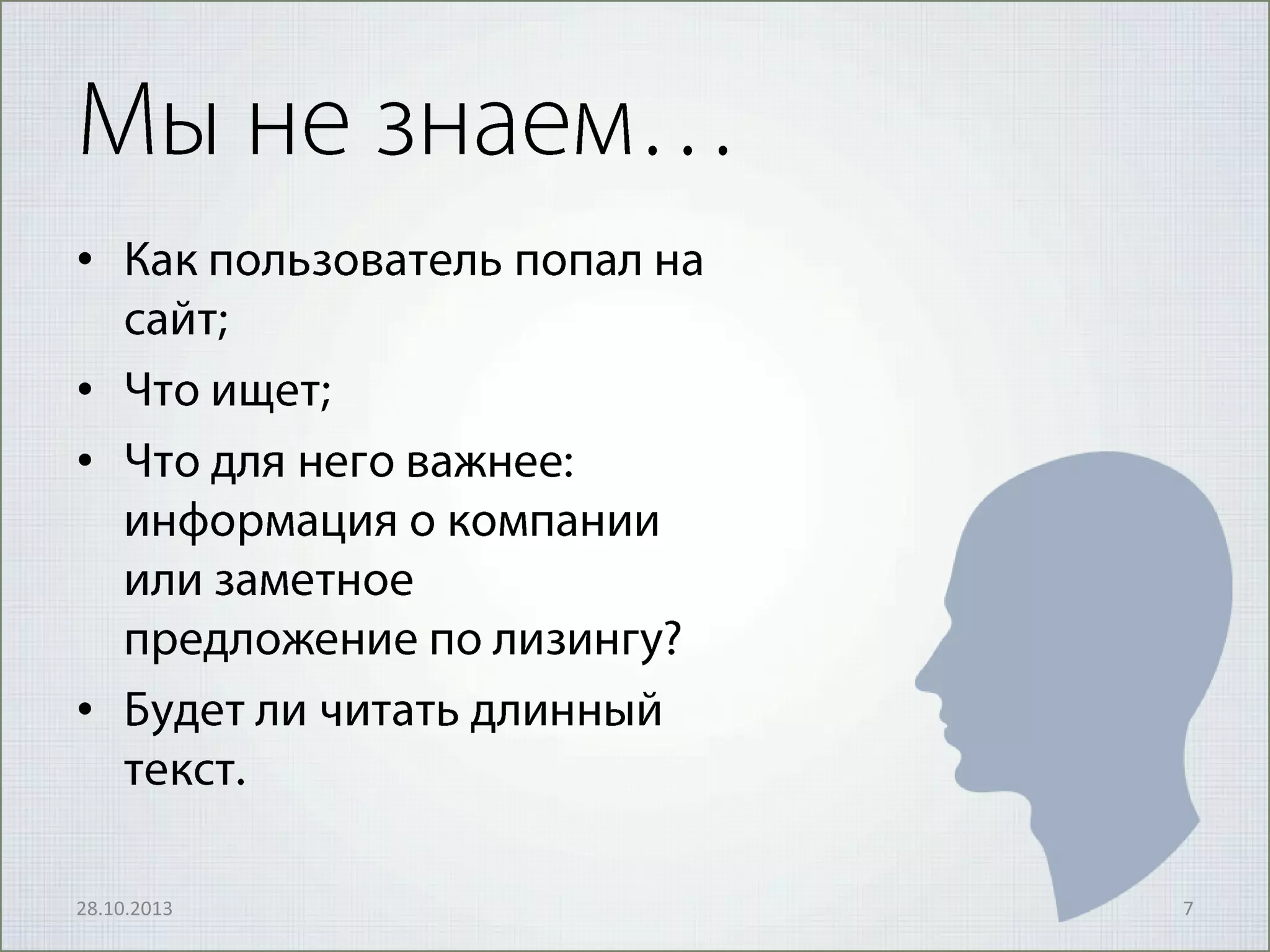 Мы не знаем…

• Как пользователь попал на сайт;

• Что ищет;

• Что для него важнее: информация о компании или заметное предложение по лизингу?

• Будет ли читать длинный текст.

28.10.2013

7